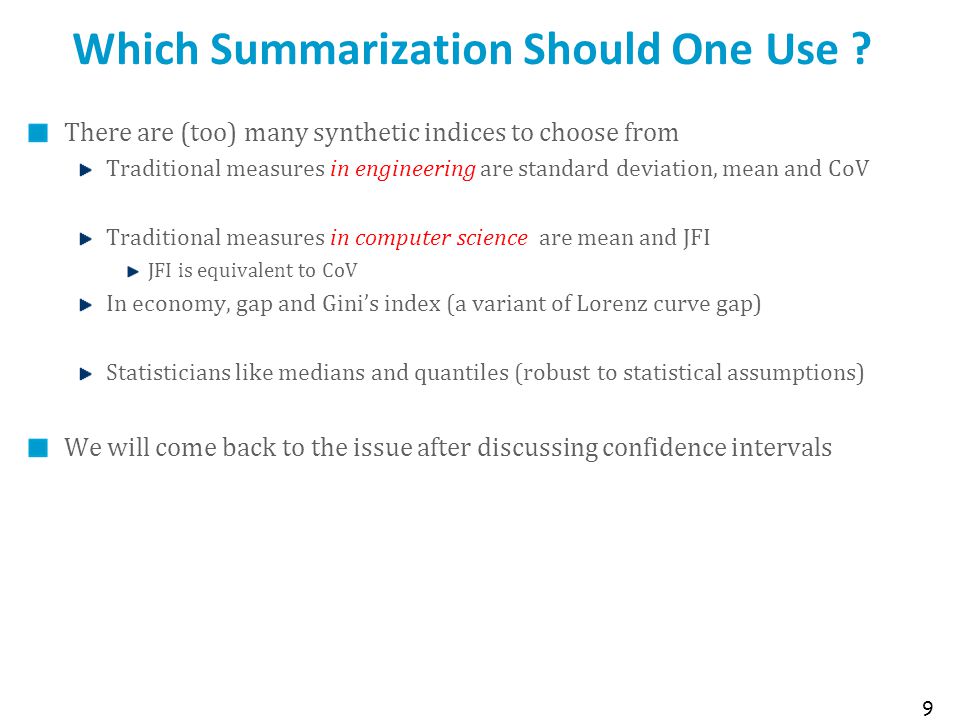 Which Summarization Should One Use ?

There are (too) many synthetic indices to choose from

Traditional measures in engineering are standard deviation, mean and CoV

Traditional measures in computer science are mean and JFI

JFI is equivalent to CoV

In economy, gap and Gini's index (a variant of Lorenz curve gap)

Statisticians like medians and quantiles (robust to statistical assumptions)

We will come back to the issue after discussing confidence intervals

9